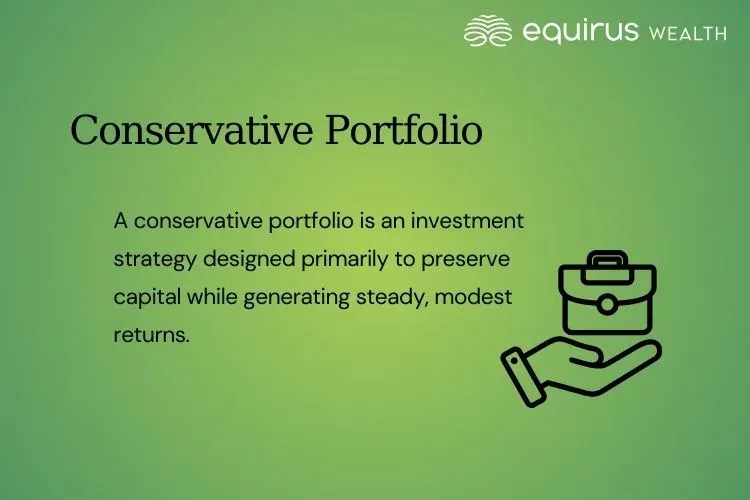 equirus WEALTH

Conservative Portfolio

A conservative portfolio is an investment strategy designed primarily to preserve capital while generating steady, modest returns.